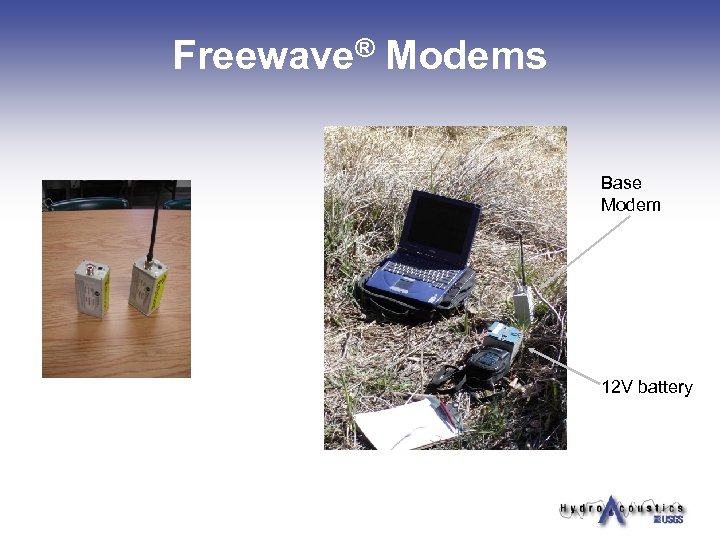 Freewave® Modems

Base Modem

12V battery

HydroAcoustics USGS